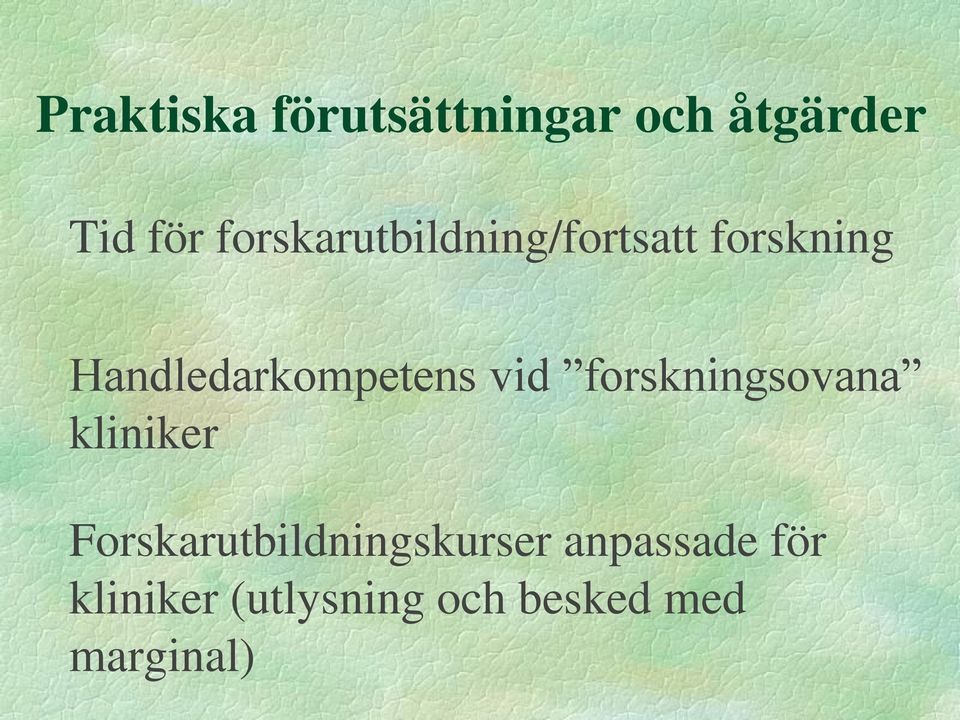 Praktiska förutsättningar och åtgärder

Tid för forskarutbildning/fortsatt forskning

Handledarkompetens vid ”forskningsovana” kliniker

Forskarutbildningskurser anpassade för kliniker (utlysning och besked med marginal)